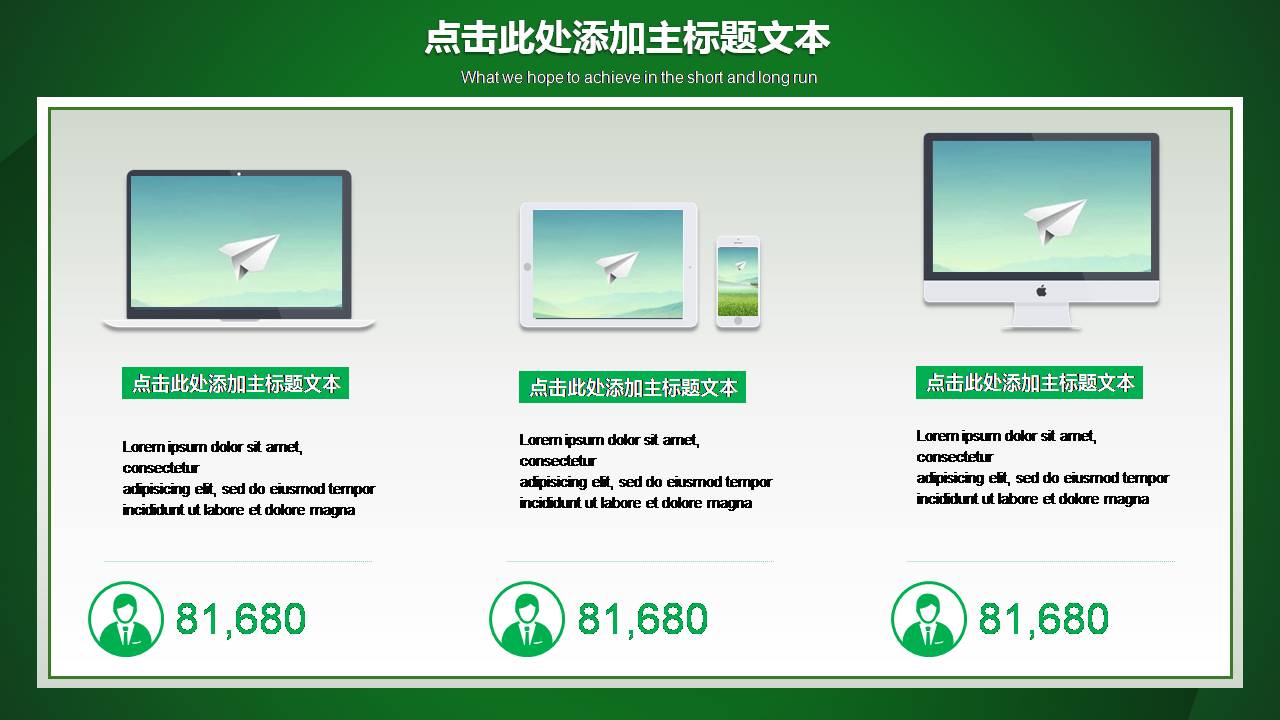 点击此处添加主标题文本

What we hope to achieve in the short and long run

点击此处添加主标题文本

Lorem ipsum dolor sit amet, consectetur adipisicing elit, sed do eiusmod tempor incididunt ut labore et dolore magna

81,680

点击此处添加主标题文本

Lorem ipsum dolor sit amet, consectetur adipisicing elit, sed do eiusmod tempor incididunt ut labore et dolore magna

81,680

点击此处添加主标题文本

Lorem ipsum dolor sit amet, consectetur adipisicing elit, sed do eiusmod tempor incididunt ut labore et dolore magna

81,680